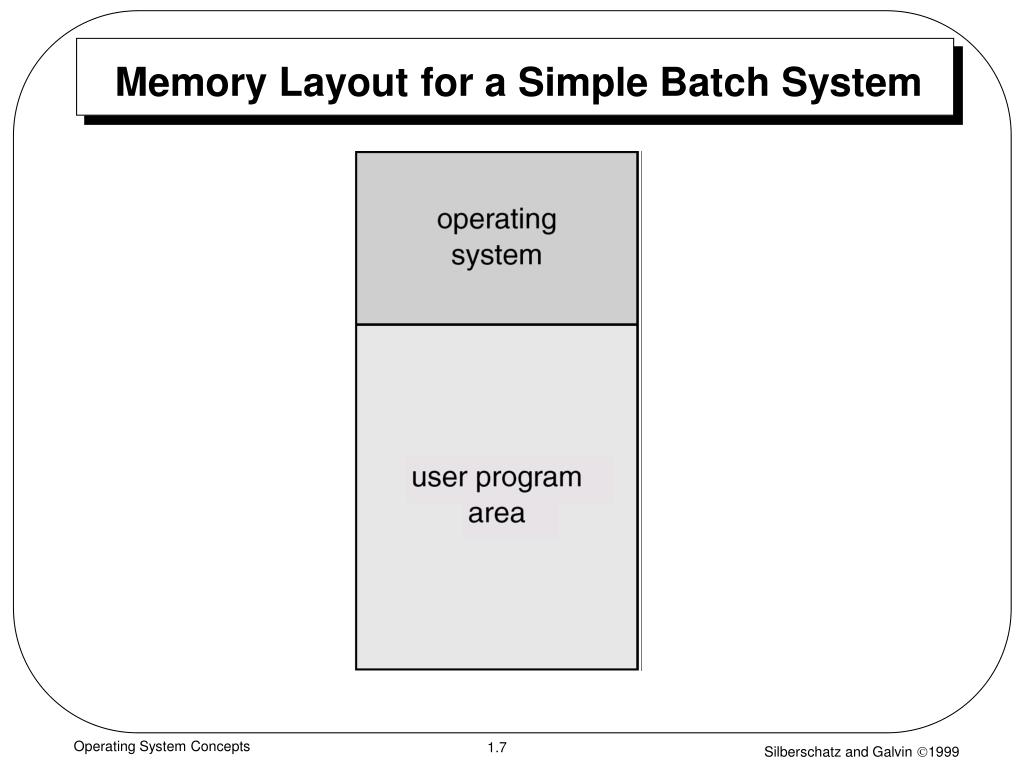 Memory Layout for a Simple Batch System

operating system

user program area

Operating System Concepts

1.7

Silberschatz and Galvin ©1999